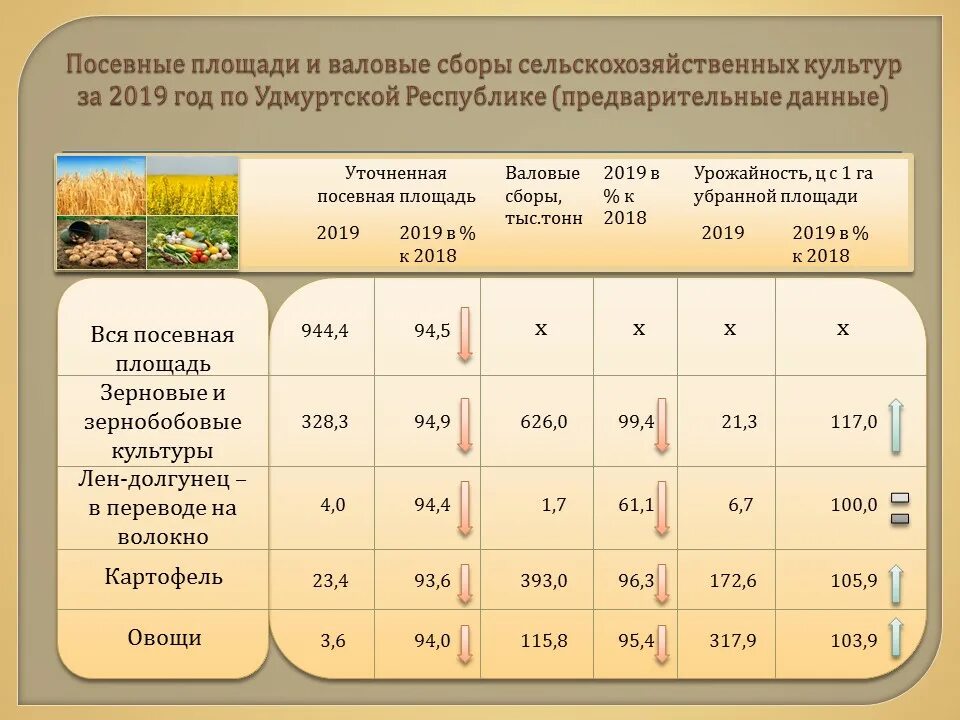 Посевные площади и валовые сборы сельскохозяйственных культур за 2019 год по Удмуртской Республике (предварительные данные)

| | Уточненная посевная площадь 2019 | Уточненная посевная площадь 2019 в % к 2018 | Валовые сборы, тыс.тонн | 2019 в % к 2018 | Урожайность, ц с 1 га убранной площади 2019 | Урожайность, ц с 1 га убранной площади 2019 в % к 2018 |
|---|---|---|---|---|---|---|
| Вся посевная площадь | 944,4 | 94,5 | х | х | х | х |
| Зерновые и зернобобовые культуры | 328,3 | 94,9 | 626,0 | 99,4 | 21,3 | 117,0 |
| Лен-долгунец – в переводе на волокно | 4,0 | 94,4 | 1,7 | 61,1 | 6,7 | 100,0 |
| Картофель | 23,4 | 93,6 | 393,0 | 96,3 | 172,6 | 105,9 |
| Овощи | 3,6 | 94,0 | 115,8 | 95,4 | 317,9 | 103,9 |